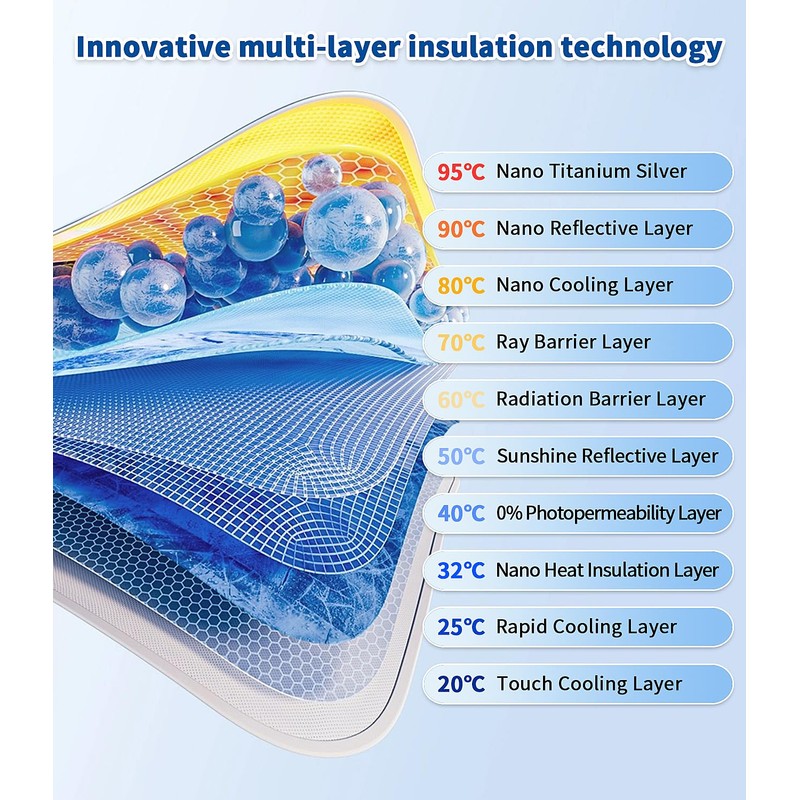 Innovative multi-layer insulation technology

95℃ Nano Titanium Silver

90℃ Nano Reflective Layer

80℃ Nano Cooling Layer

70℃ Ray Barrier Layer

60℃ Radiation Barrier Layer

50℃ Sunshine Reflective Layer

40℃ 0% Photopermeability Layer

32℃ Nano Heat Insulation Layer

25℃ Rapid Cooling Layer

20℃ Touch Cooling Layer